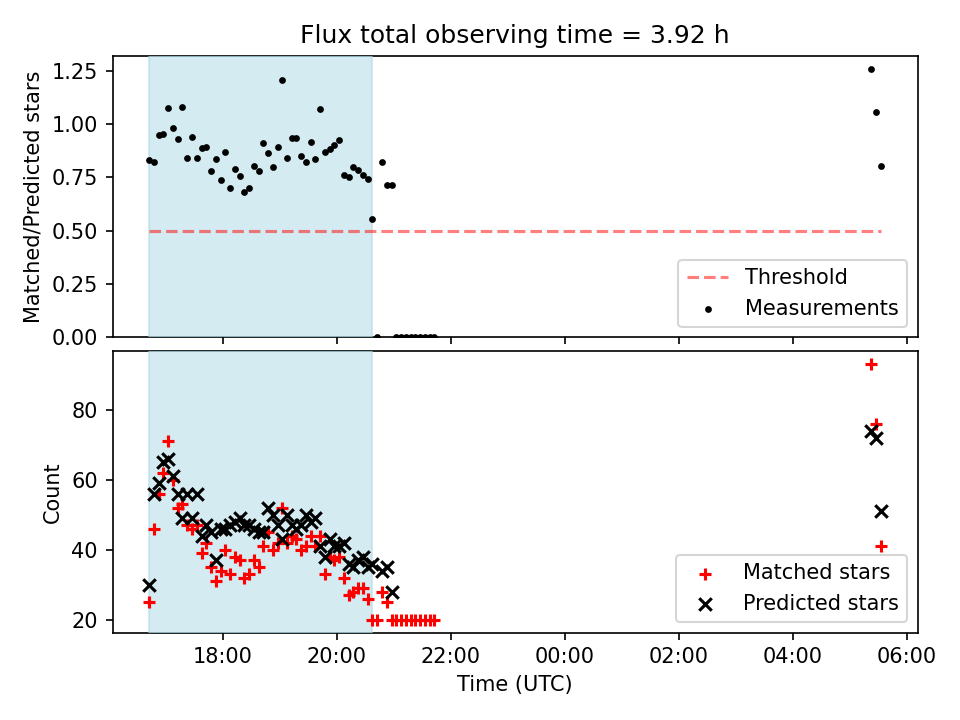 Flux total observing time = 3.92 h

Matched/Predicted stars

1.25
1.00
0.75
0.50
0.25
0.00

Threshold
Measurements

Count

80
60
40
20

Matched stars
Predicted stars

18:00
20:00
22:00
00:00
02:00
04:00
06:00

Time (UTC)